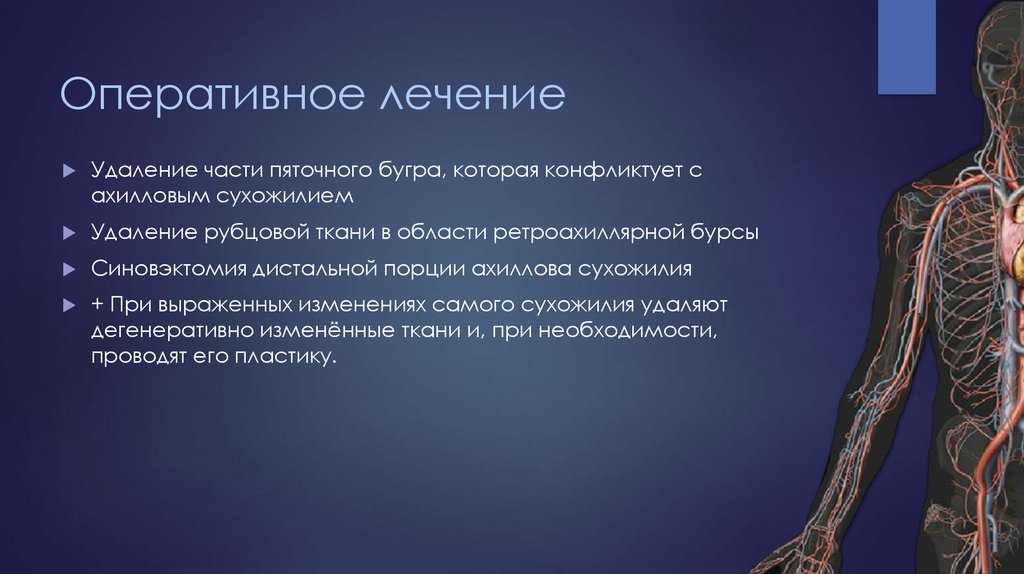 Оперативное лечение

Удаление части пяточного бугра, которая конфликтует с ахилловым сухожилием

Удаление рубцовой ткани в области ретроахиллярной бурсы

Синовэктомия дистальной порции ахиллова сухожилия

+ При выраженных изменениях самого сухожилия удаляют дегенеративно изменённые ткани и, при необходимости, проводят его пластику.